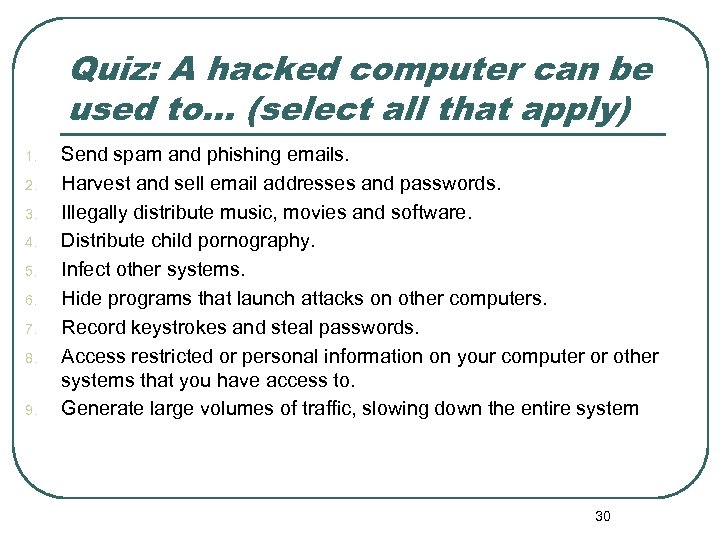 Quiz: A hacked computer can be used to… (select all that apply)

1. Send spam and phishing emails.
2. Harvest and sell email addresses and passwords.
3. Illegally distribute music, movies and software.
4. Distribute child pornography.
5. Infect other systems.
6. Hide programs that launch attacks on other computers.
7. Record keystrokes and steal passwords.
8. Access restricted or personal information on your computer or other systems that you have access to.
9. Generate large volumes of traffic, slowing down the entire system

30